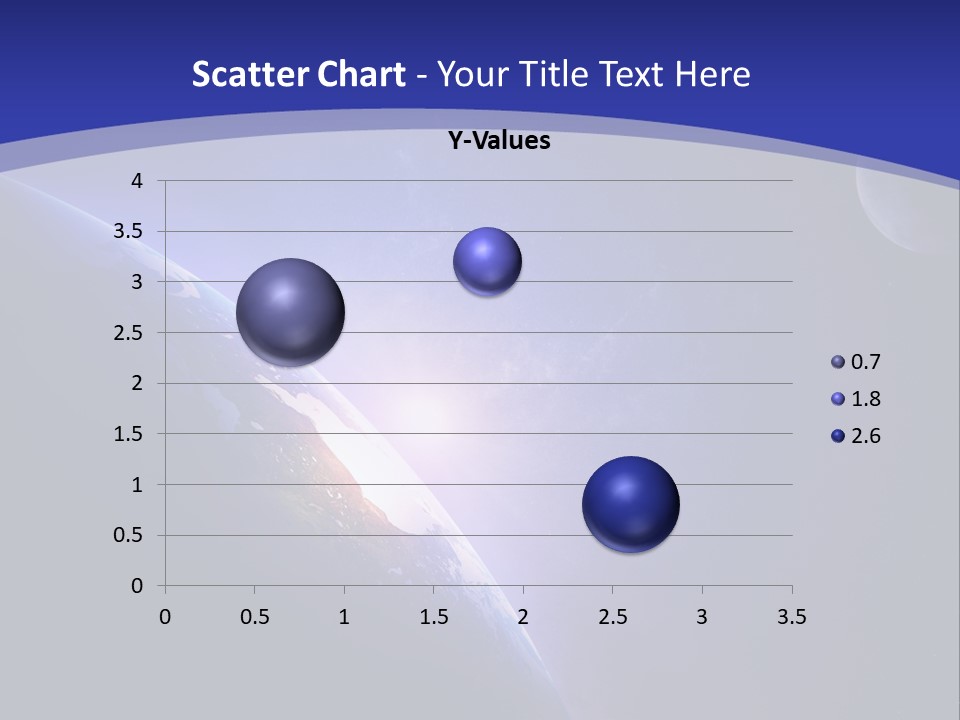 Scatter Chart - Your Title Text Here

Y-Values

4
3.5
3
2.5
2
1.5
1
0.5
0

0 0.5 1 1.5 2 2.5 3 3.5

0.7
1.8
2.6